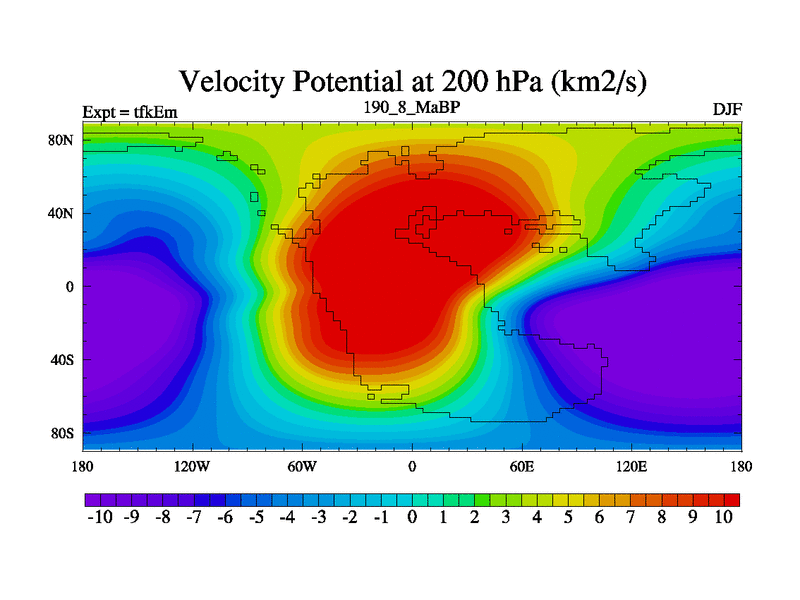 Velocity Potential at 200 hPa (km2/s)

Expt = tfkEm

190_8_MaBP

DJF

80N
40N
0
40S
80S

180 120W 60W 0 60E 120E 180

-10 -9 -8 -7 -6 -5 -4 -3 -2 -1 0 1 2 3 4 5 6 7 8 9 10